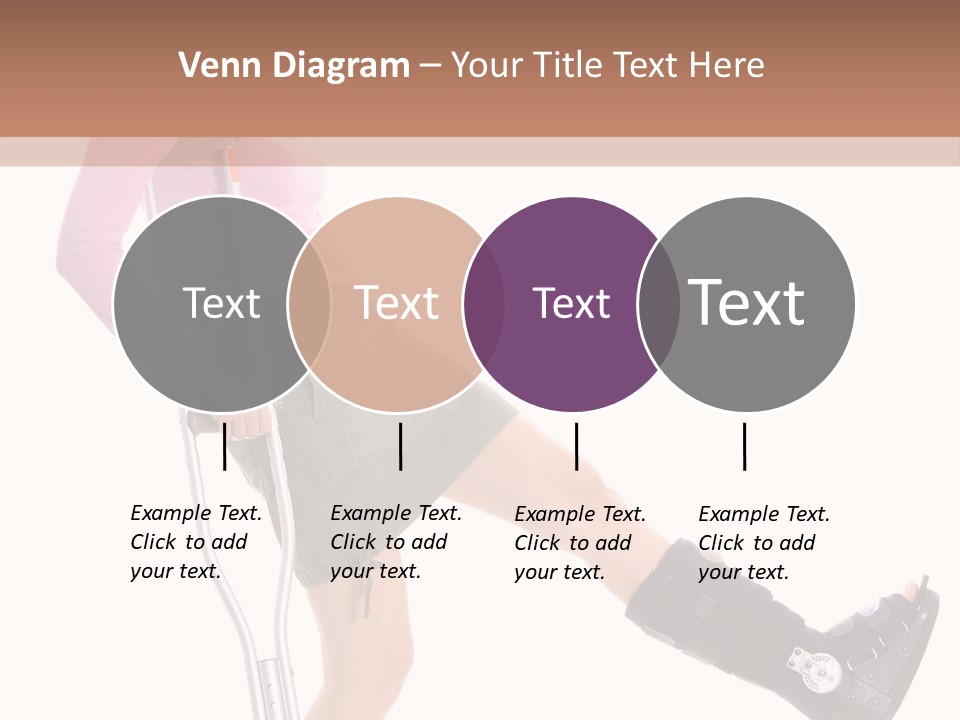 Venn Diagram – Your Title Text Here

Text

Text

Text

Text

Example Text. Click to add your text.

Example Text. Click to add your text.

Example Text. Click to add your text.

Example Text. Click to add your text.